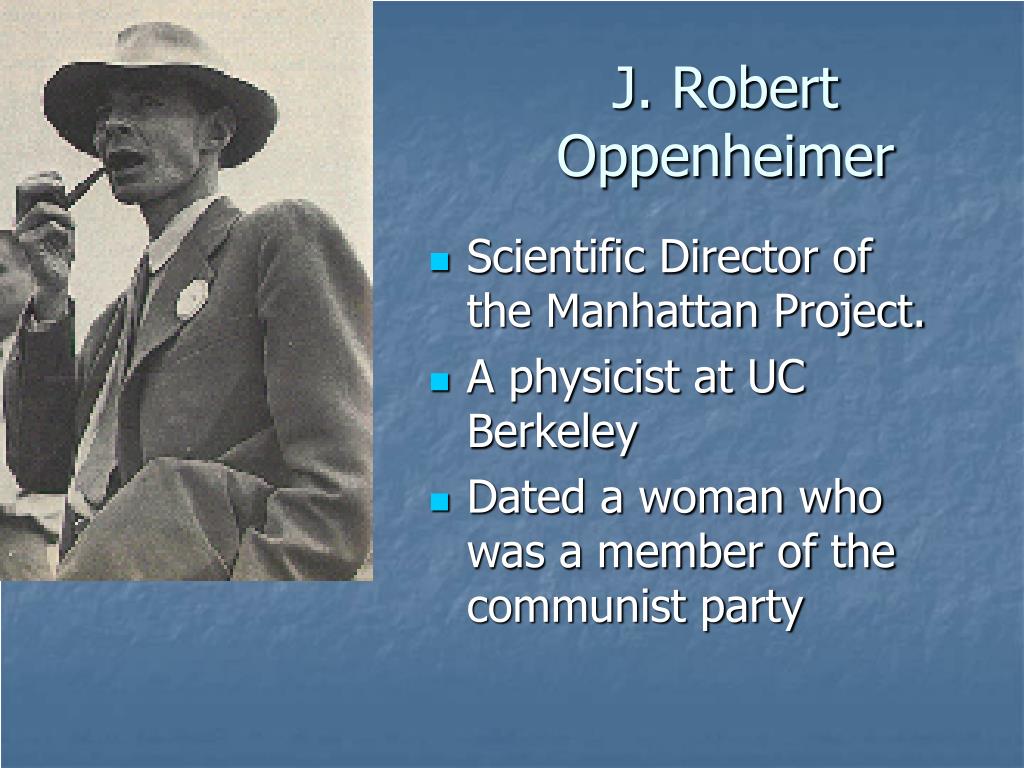 J. Robert Oppenheimer

- Scientific Director of the Manhattan Project.
- A physicist at UC Berkeley
- Dated a woman who was a member of the communist party